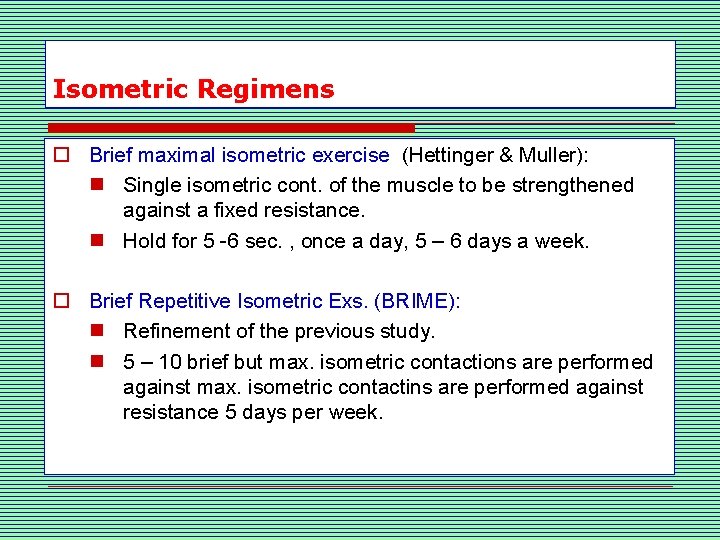 Isometric Regimens

Brief maximal isometric exercise (Hettinger & Muller):

Single isometric cont. of the muscle to be strengthened against a fixed resistance.

Hold for 5 -6 sec. , once a day, 5 – 6 days a week.

Brief Repetitive Isometric Exs. (BRIME):

Refinement of the previous study.

5 – 10 brief but max. isometric contactions are performed against max. isometric contactins are performed against resistance 5 days per week.